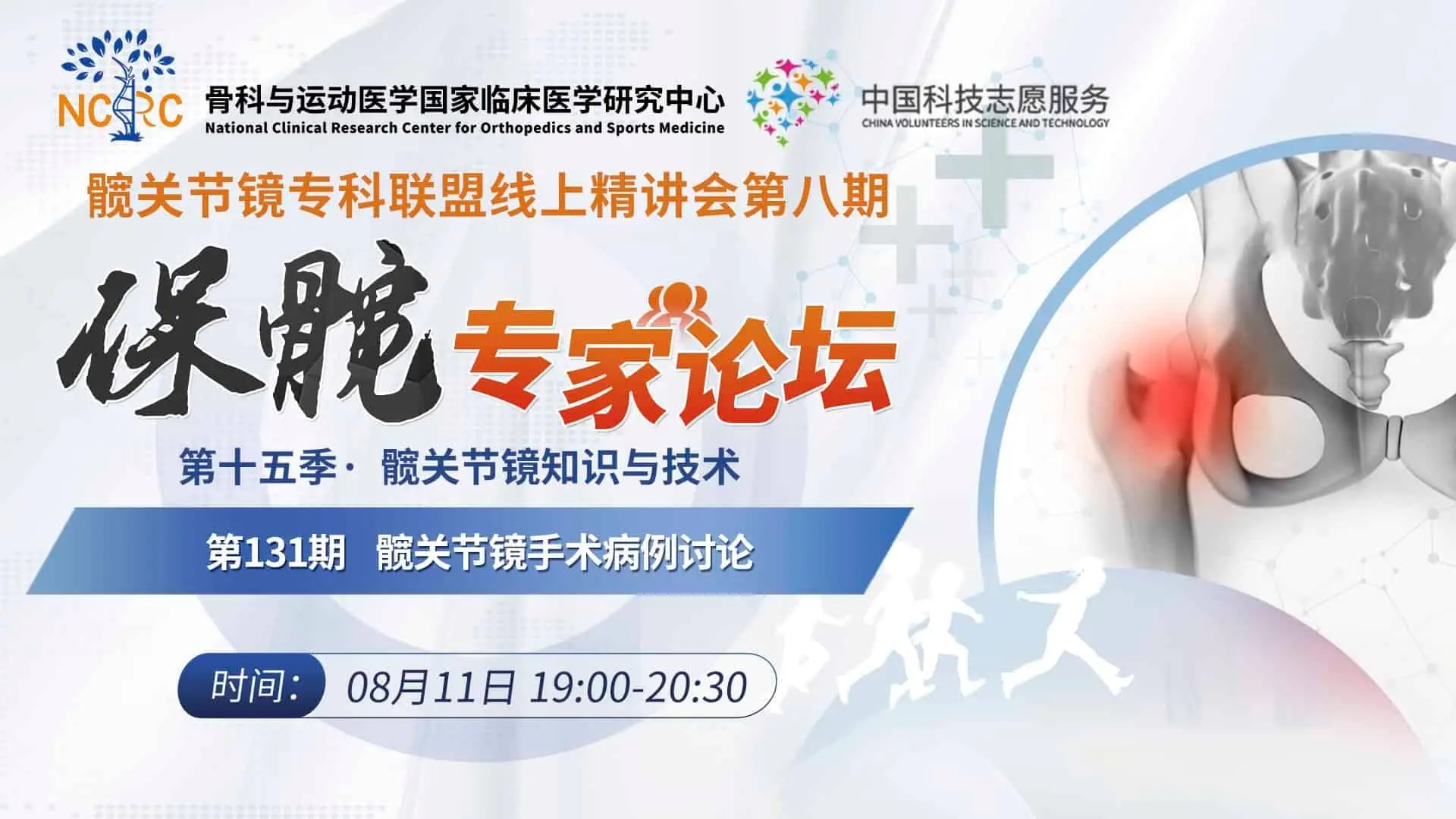 NCRC 骨科与运动医学国家临床医学研究中心
National Clinical Research Center for Orthopedics and Sports Medicine

中国科技志愿服务
CHINA VOLUNTEERS IN SCIENCE AND TECHNOLOGY

髋关节镜专科联盟线上精讲会第八期

保髋 专家论坛

第十五季· 髋关节镜知识与技术

第131期 髋关节镜手术病例讨论

时间: 08月11日 19:00-20:30